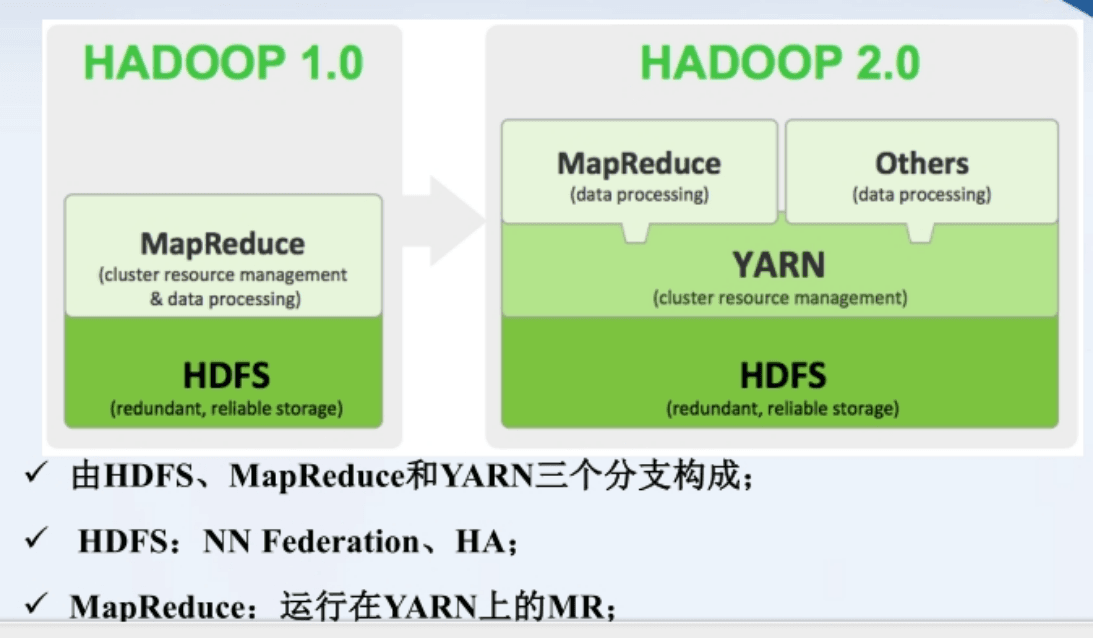 HADOOP 1.0

MapReduce
(cluster resource management & data processing)

HDFS
(redundant, reliable storage)

HADOOP 2.0

MapReduce
(data processing)

Others
(data processing)

YARN
(cluster resource management)

HDFS
(redundant, reliable storage)

✓ 由HDFS、MapReduce和YARN三个分支构成；

✓ HDFS：NN Federation、HA；

✓ MapReduce：运行在YARN上的MR；